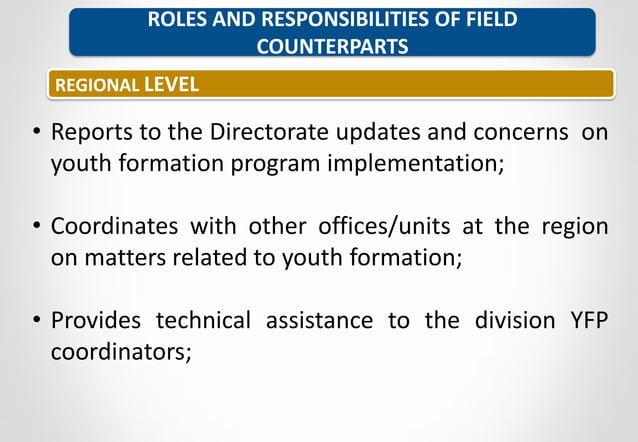 ROLES AND RESPONSIBILITIES OF FIELD COUNTERPARTS

REGIONAL LEVEL

• Reports to the Directorate updates and concerns on youth formation program implementation;

• Coordinates with other offices/units at the region on matters related to youth formation;

• Provides technical assistance to the division YFP coordinators;